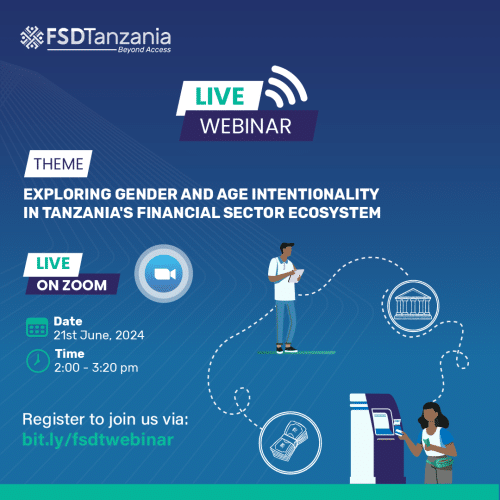 FSDTanzania
Beyond Access

LIVE
WEBINAR

THEME

EXPLORING GENDER AND AGE INTENTIONALITY IN TANZANIA'S FINANCIAL SECTOR ECOSYSTEM

LIVE
ON ZOOM

Date
21st June, 2024

Time
2:00 - 3:20 pm

Register to join us via:
bit.ly/fsdtwebinar